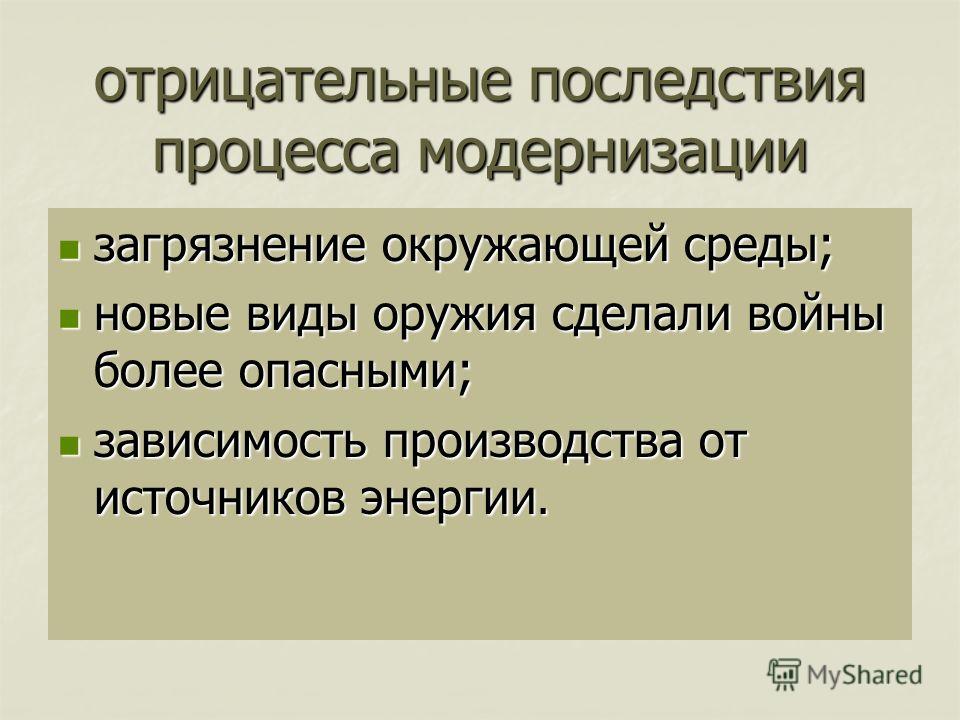 отрицательные последствия процесса модернизации

- загрязнение окружающей среды;
- новые виды оружия сделали войны более опасными;
- зависимость производства от источников энергии.

MyShared